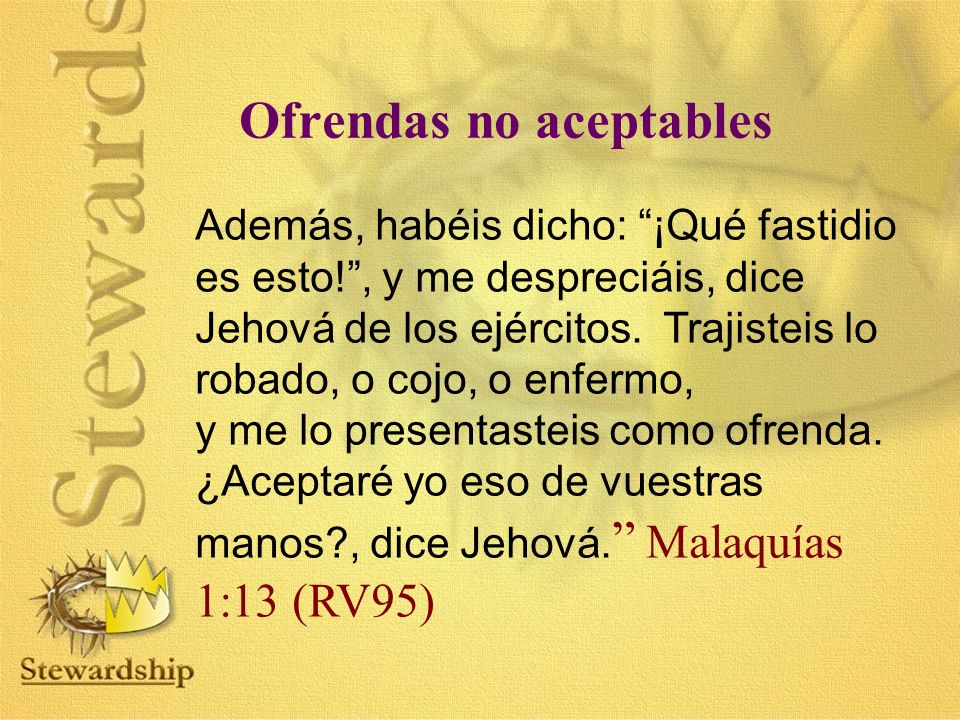 Stewards

Ofrendas no aceptables

Además, habéis dicho: “¡Qué fastidio es esto!”, y me despreciáis, dice Jehová de los ejércitos. Trajisteis lo robado, o cojo, o enfermo,
y me lo presentasteis como ofrenda. ¿Aceptaré yo eso de vuestras manos?, dice Jehová.” Malaquías 1:13 (RV95)

Stewardship